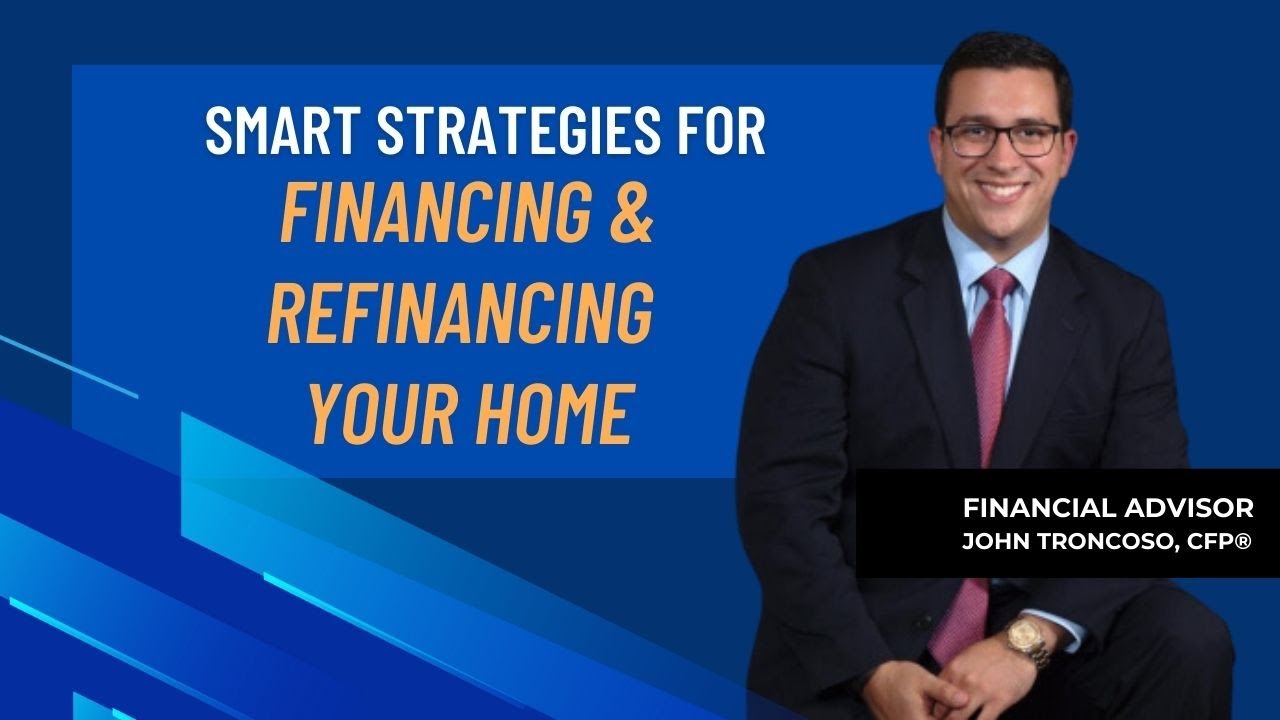 SMART STRATEGIES FOR
FINANCING &
REFINANCING
YOUR HOME

FINANCIAL ADVISOR
JOHN TRONCOSO, CFP®